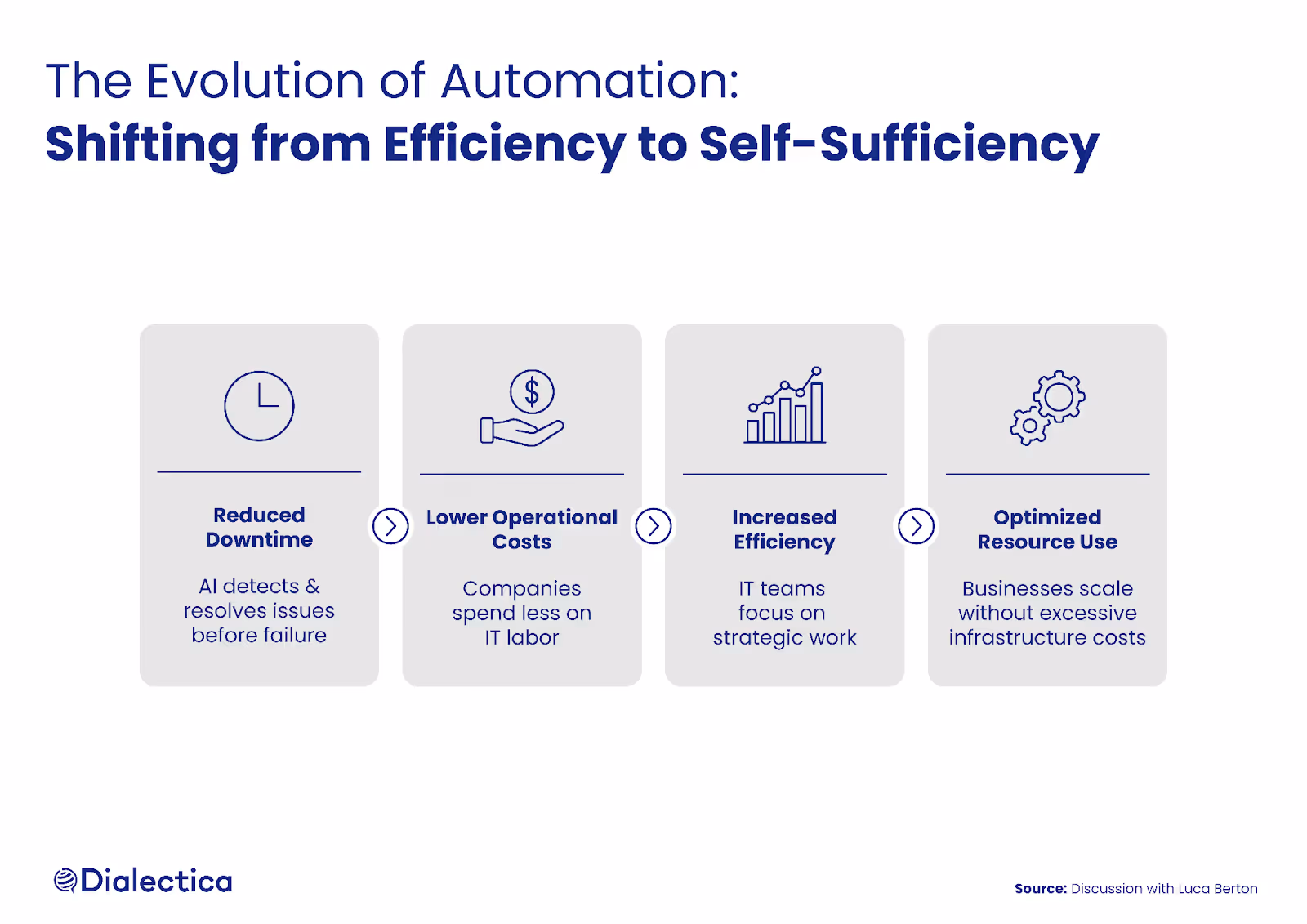 The Evolution of Automation:
Shifting from Efficiency to Self-Sufficiency

Reduced Downtime

AI detects & resolves issues before failure

Lower Operational Costs

Companies spend less on IT labor

Increased Efficiency

IT teams focus on strategic work

Optimized Resource Use

Businesses scale without excessive infrastructure costs

Dialectica

Source: Discussion with Luca Berton